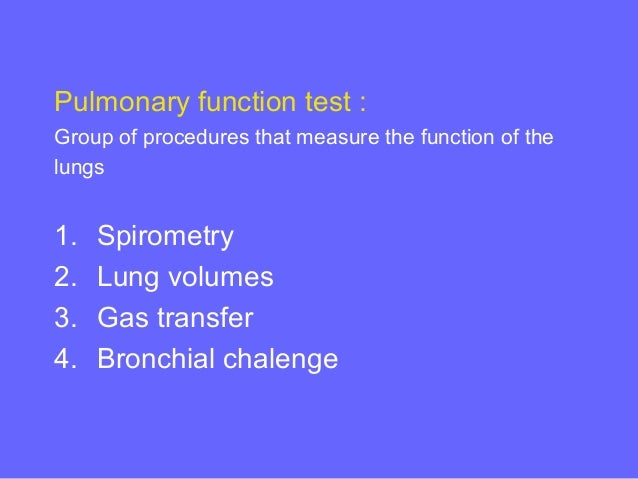 Pulmonary function test :
Group of procedures that measure the function of the lungs

1. Spirometry
2. Lung volumes
3. Gas transfer
4. Bronchial chalenge